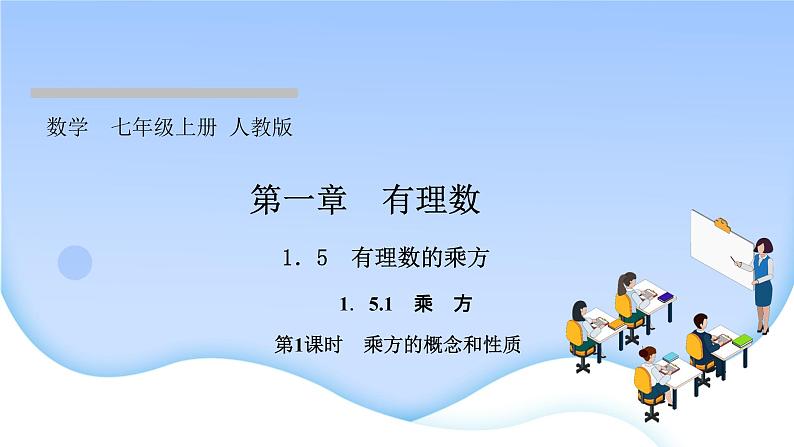 数学　七年级上册　人教版

第一章　有理数

1．5　有理数的乘方

1．5.1　乘　方

第1课时　乘方的概念和性质